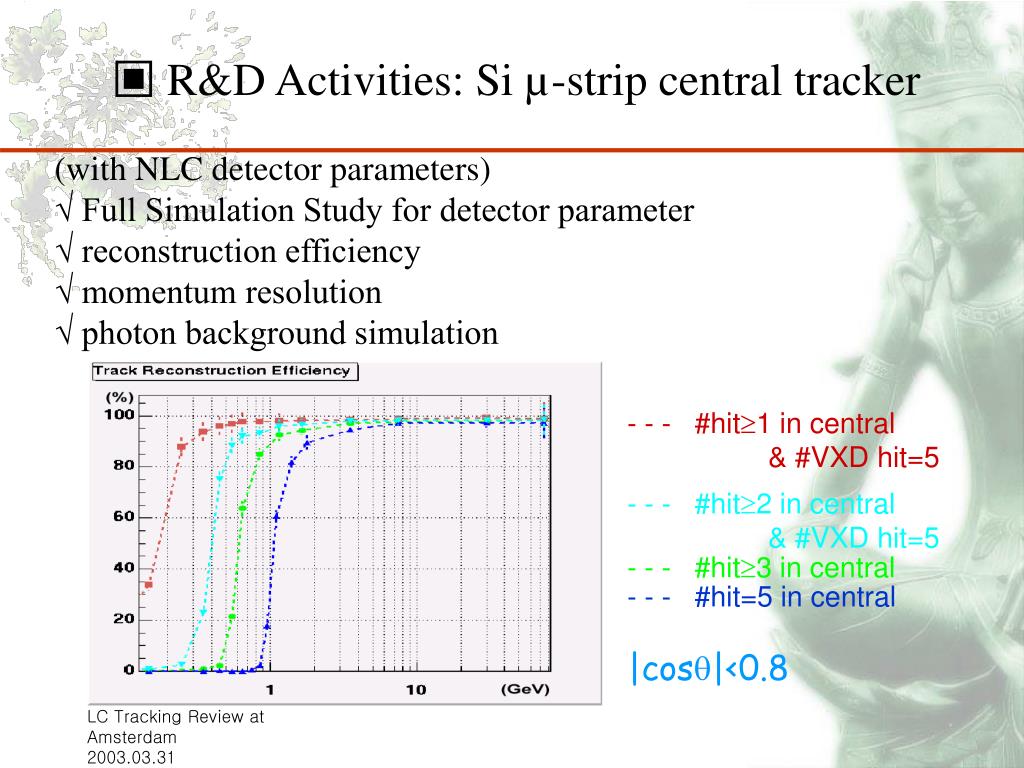 ▣ R&D Activities: Si μ-strip central tracker

(with NLC detector parameters)
√ Full Simulation Study for detector parameter
√ reconstruction efficiency
√ momentum resolution
√ photon background simulation

Track Reconstruction Efficiency

(%)
100
80
60
40
20
0
1
10
(GeV)

- - - #hit≥1 in central & #VXD hit=5
- - - #hit≥2 in central & #VXD hit=5
- - - #hit≥3 in central
- - - #hit=5 in central

|cosθ|<0.8

LC Tracking Review at Amsterdam
2003.03.31